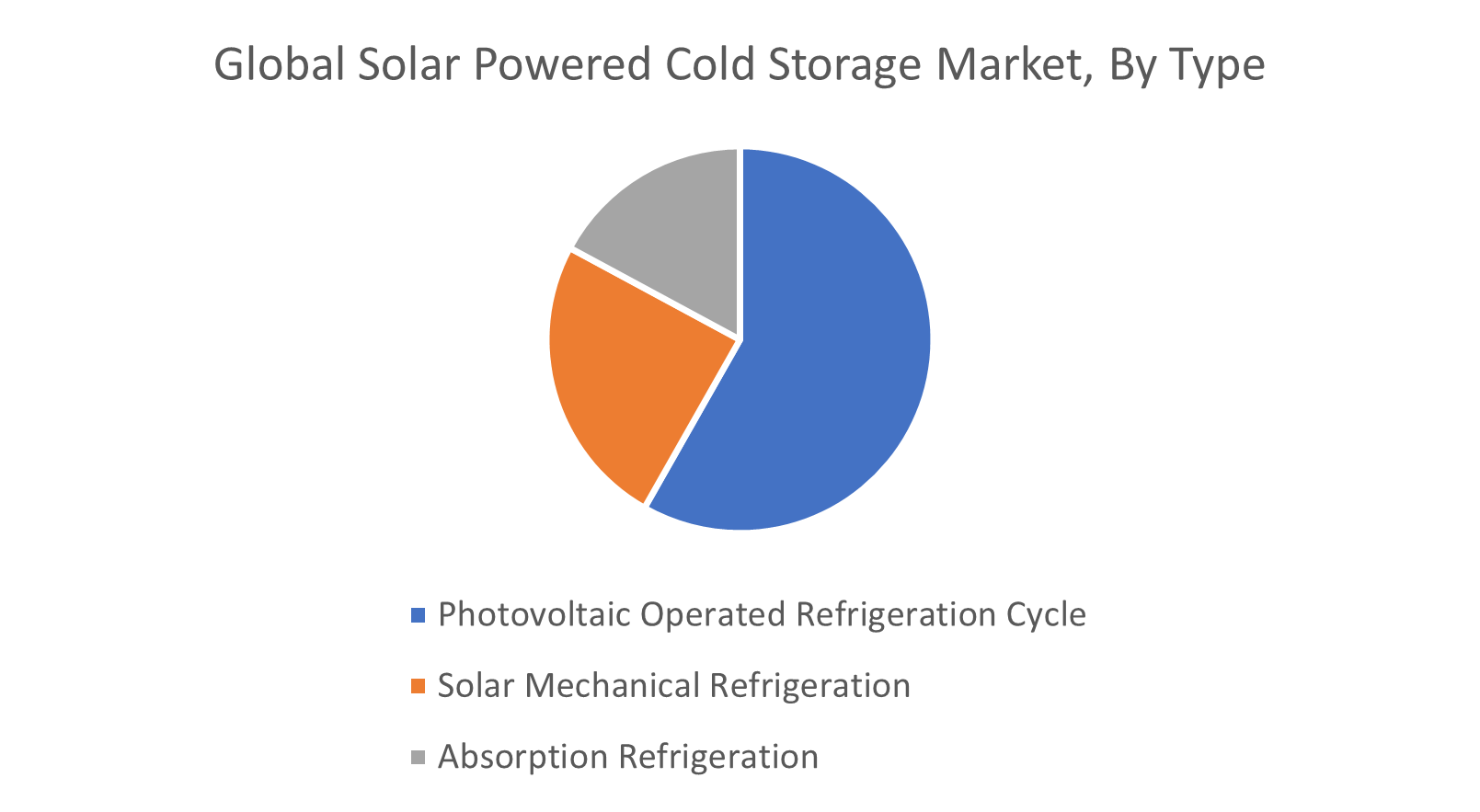 Global Solar Powered Cold Storage Market, By Type

Photovoltaic Operated Refrigeration Cycle

Solar Mechanical Refrigeration

Absorption Refrigeration